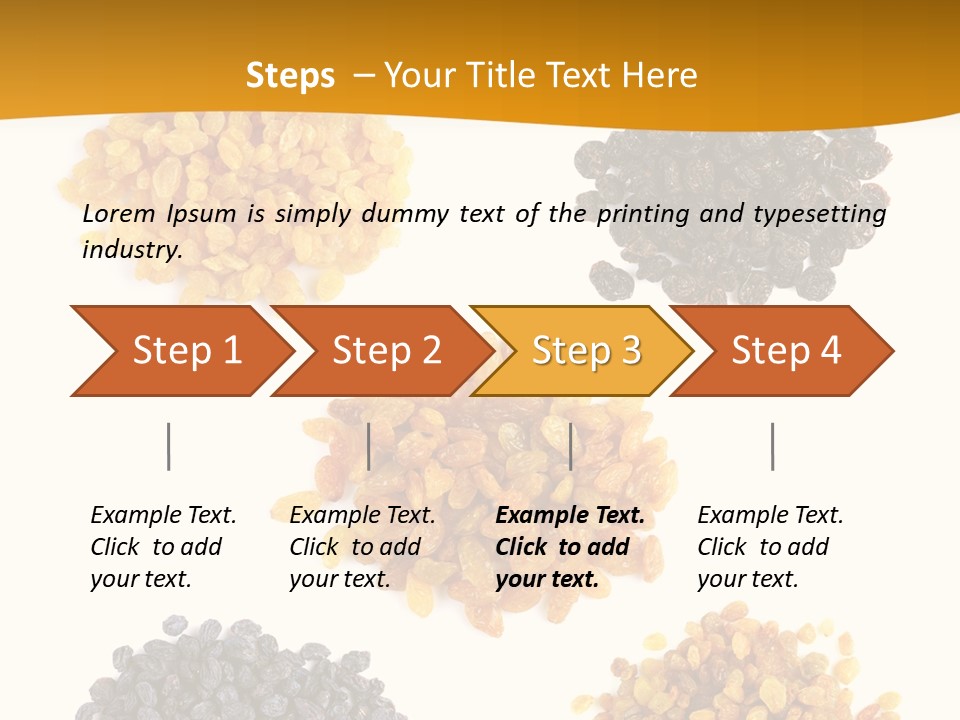 Steps – Your Title Text Here

Lorem Ipsum is simply dummy text of the printing and typesetting industry.

Step 1
Step 2
Step 3
Step 4

Example Text. Click to add your text.

Example Text. Click to add your text.

Example Text. Click to add your text.

Example Text. Click to add your text.